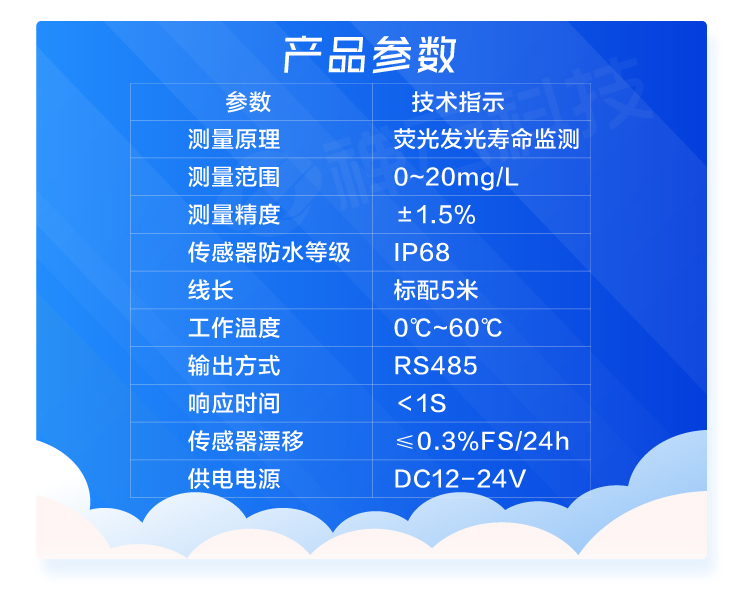 产品参数

| 参数 | 技术指示 |
|---|---|
| 测量原理 | 荧光发光寿命监测 |
| 测量范围 | 0~20mg/L |
| 测量精度 | ±1.5% |
| 传感器防水等级 | IP68 |
| 线长 | 标配5米 |
| 工作温度 | 0℃~60℃ |
| 输出方式 | RS485 |
| 响应时间 | <1S |
| 传感器漂移 | ≤0.3%FS/24h |
| 供电电源 | DC12-24V |